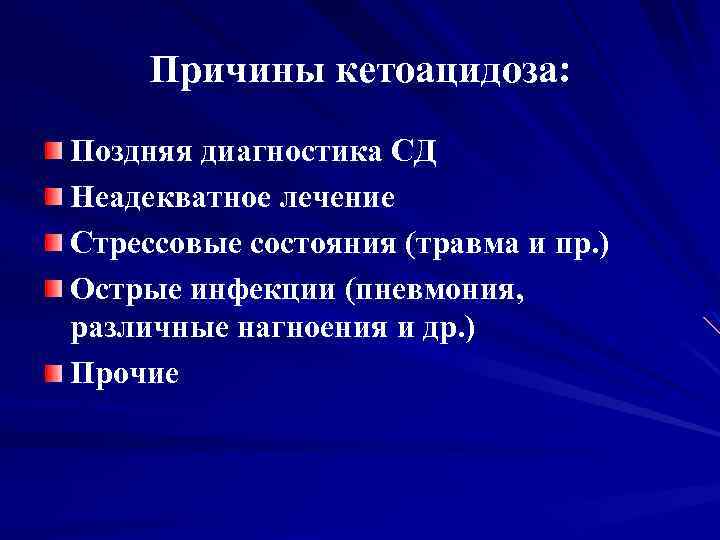 Причины кетоацидоза:

Поздняя диагностика СД

Неадекватное лечение

Стрессовые состояния (травма и пр.)

Острые инфекции (пневмония, различные нагноения и др.)

Прочие